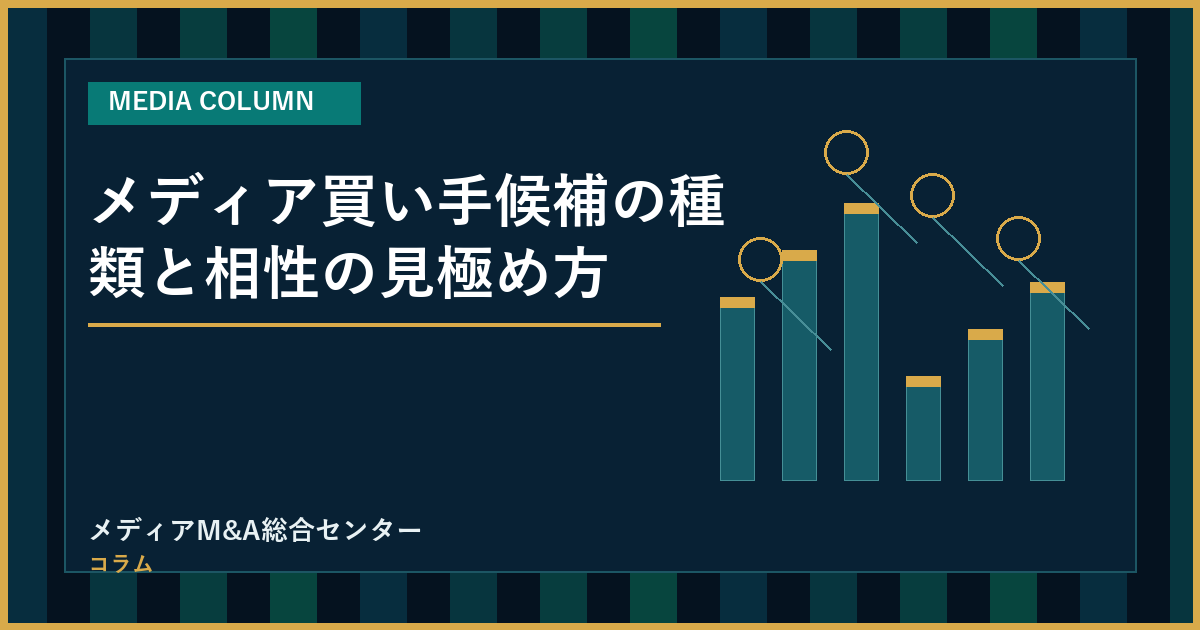 MEDIA COLUMN

メディア買い手候補の種類と相性の見極め方

メディアM&A総合センター
コラム